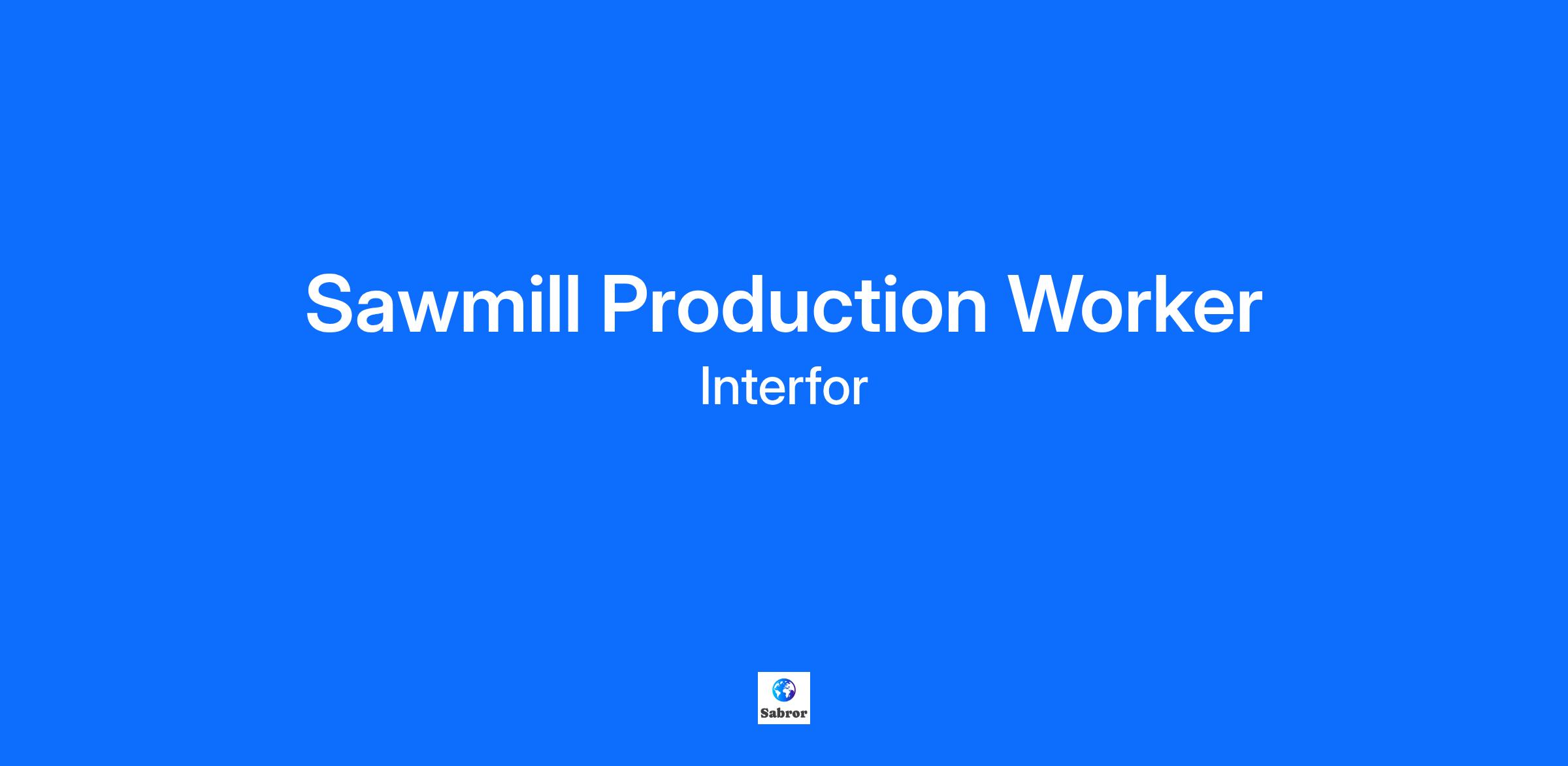 Sawmill Production Worker

Interfor

Sabror